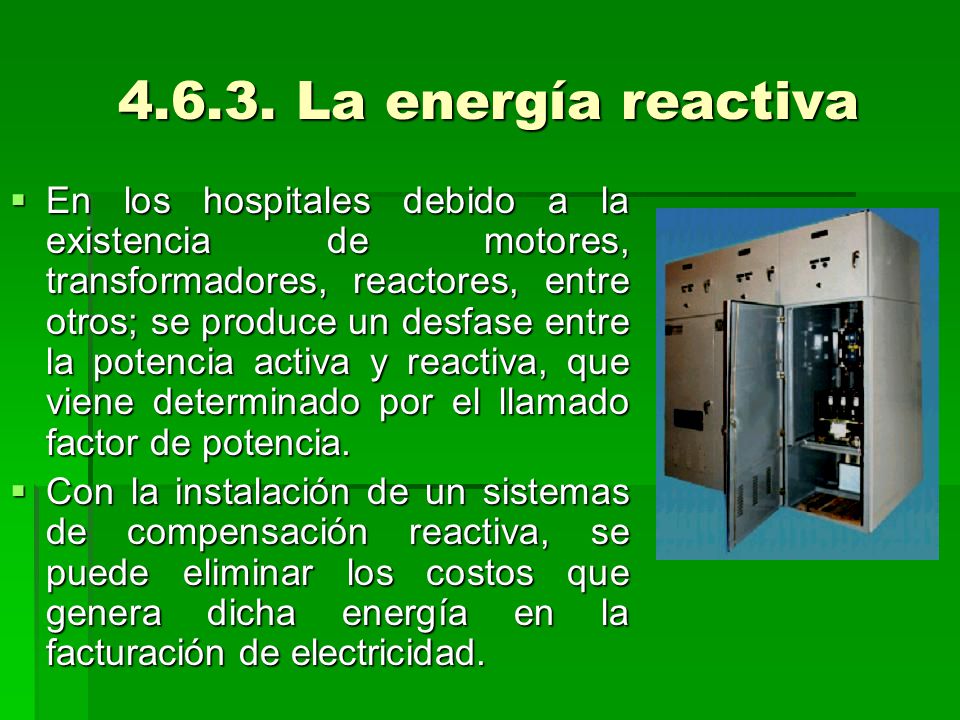 4.6.3. La energía reactiva

▪ En los hospitales debido a la existencia de motores, transformadores, reactores, entre otros; se produce un desfase entre la potencia activa y reactiva, que viene determinado por el llamado factor de potencia.

▪ Con la instalación de un sistemas de compensación reactiva, se puede eliminar los costos que genera dicha energía en la facturación de electricidad.